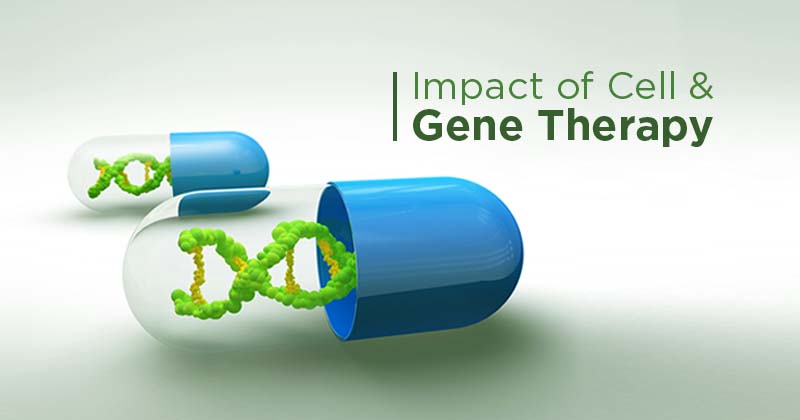 Impact of Cell &
Gene Therapy